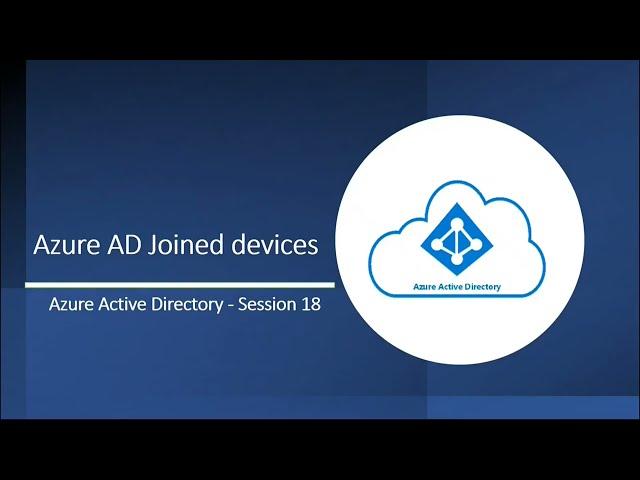 Azure AD Joined devices

Azure Active Directory - Session 18

Azure Active Directory